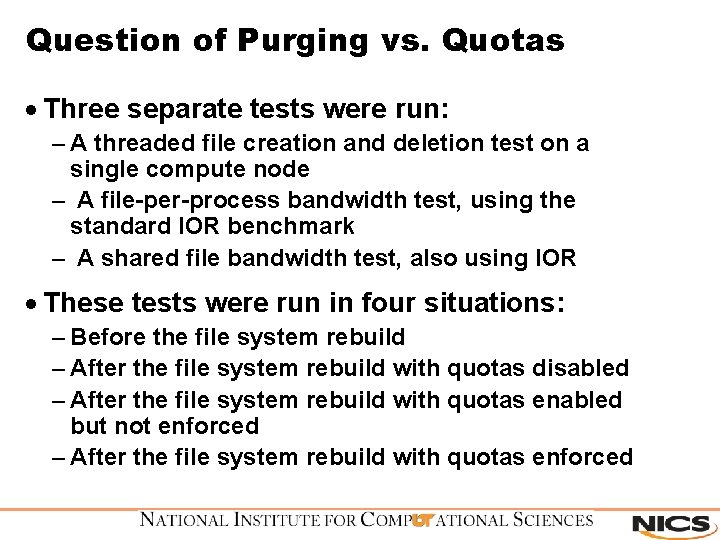 Question of Purging vs. Quotas

• Three separate tests were run:
– A threaded file creation and deletion test on a single compute node
– A file-per-process bandwidth test, using the standard IOR benchmark
– A shared file bandwidth test, also using IOR

• These tests were run in four situations:
– Before the file system rebuild
– After the file system rebuild with quotas disabled
– After the file system rebuild with quotas enabled but not enforced
– After the file system rebuild with quotas enforced

NATIONAL INSTITUTE FOR COMPUTATIONAL SCIENCES

NICS